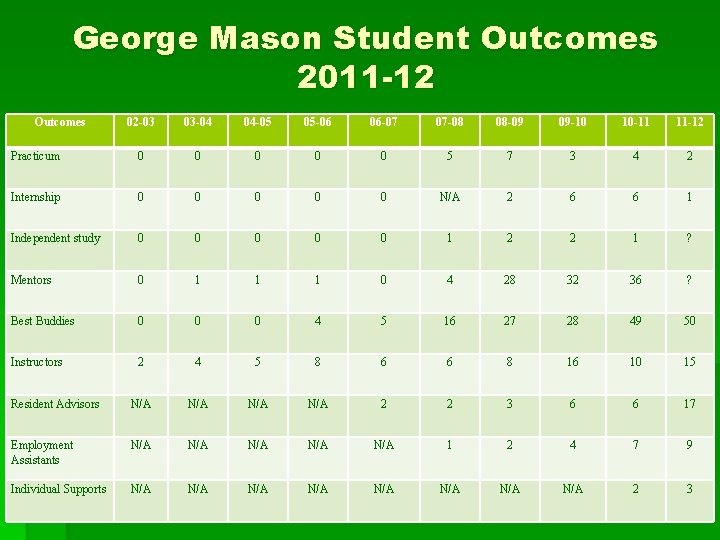 George Mason Student Outcomes 2011-12

| Outcomes | 02-03 | 03-04 | 04-05 | 05-06 | 06-07 | 07-08 | 08-09 | 09-10 | 10-11 | 11-12 |
|---|---|---|---|---|---|---|---|---|---|---|
| Practicum | 0 | 0 | 0 | 0 | 0 | 5 | 7 | 3 | 4 | 2 |
| Internship | 0 | 0 | 0 | 0 | 0 | N/A | 2 | 6 | 6 | 1 |
| Independent study | 0 | 0 | 0 | 0 | 0 | 1 | 2 | 2 | 1 | ? |
| Mentors | 0 | 1 | 1 | 1 | 0 | 4 | 28 | 32 | 36 | ? |
| Best Buddies | 0 | 0 | 0 | 4 | 5 | 16 | 27 | 28 | 49 | 50 |
| Instructors | 2 | 4 | 5 | 8 | 6 | 6 | 8 | 16 | 10 | 15 |
| Resident Advisors | N/A | N/A | N/A | N/A | 2 | 2 | 3 | 6 | 6 | 17 |
| Employment Assistants | N/A | N/A | N/A | N/A | N/A | 1 | 2 | 4 | 7 | 9 |
| Individual Supports | N/A | N/A | N/A | N/A | N/A | N/A | N/A | N/A | 2 | 3 |